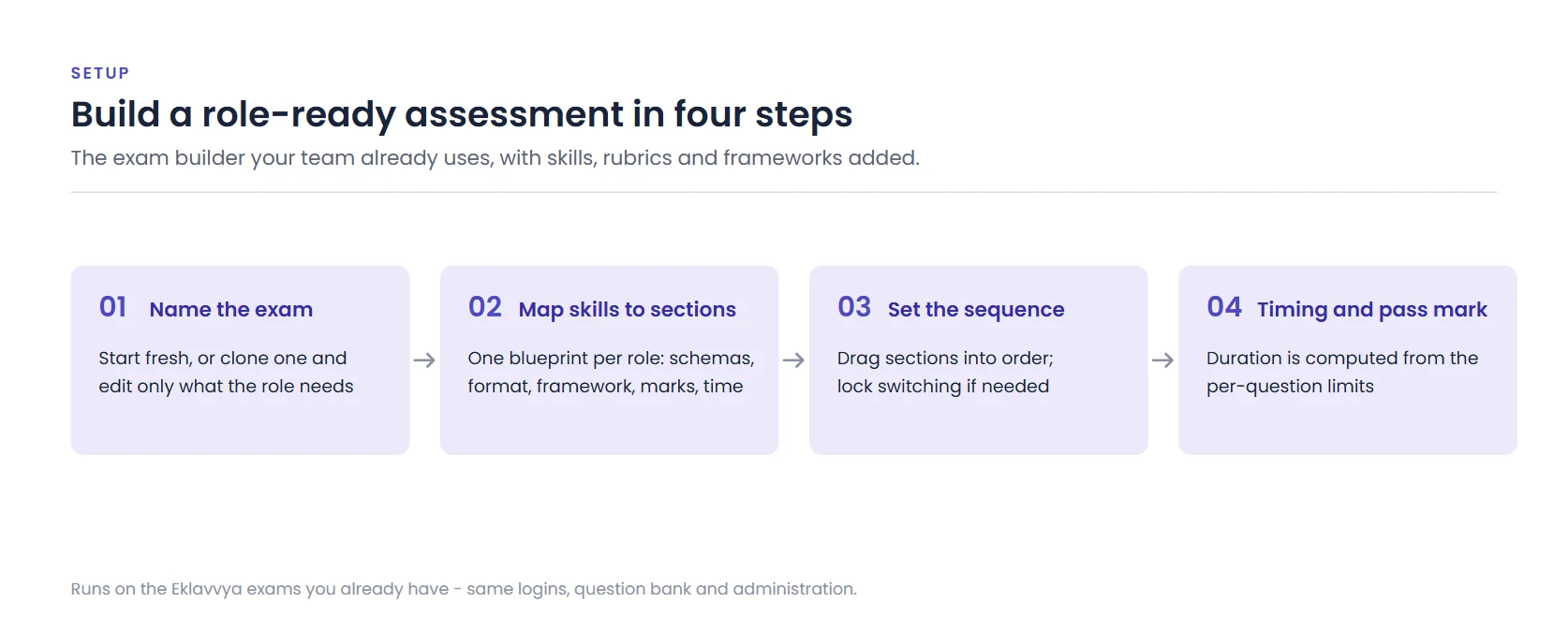 SETUP

Build a role-ready assessment in four steps

The exam builder your team already uses, with skills, rubrics and frameworks added.

01 Name the exam

Start fresh, or clone one and edit only what the role needs

→

02 Map skills to sections

One blueprint per role: schemas, format, framework, marks, time

→

03 Set the sequence

Drag sections into order; lock switching if needed

→

04 Timing and pass mark

Duration is computed from the per-question limits

Runs on the Eklavvya exams you already have - same logins, question bank and administration.